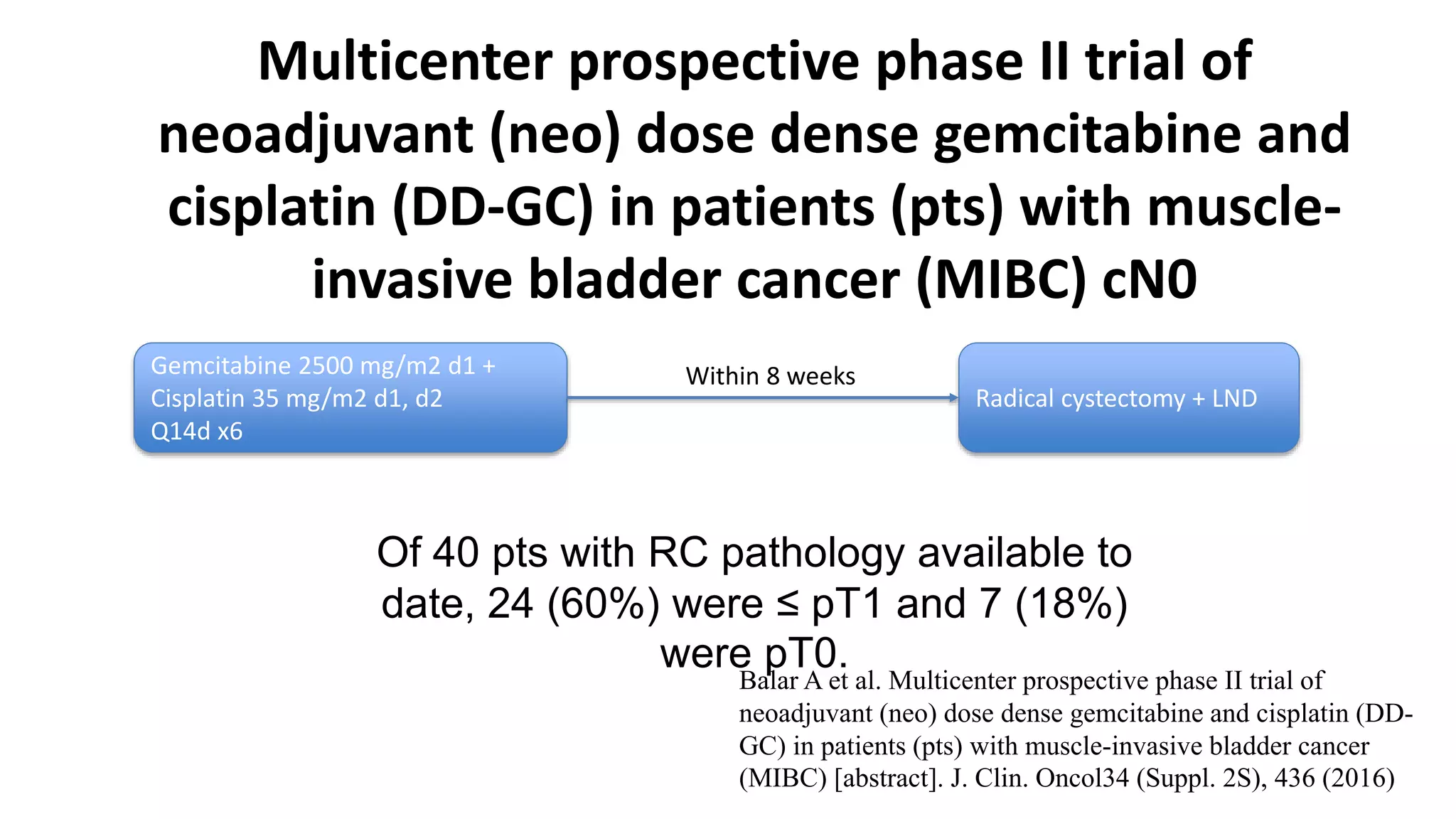 Multicenter prospective phase II trial of neoadjuvant (neo) dose dense gemcitabine and cisplatin (DD-GC) in patients (pts) with muscle-invasive bladder cancer (MIBC) cN0

Gemcitabine 2500 mg/m2 d1 +
Cisplatin 35 mg/m2 d1, d2
Q14d x6

Within 8 weeks

Radical cystectomy + LND

Of 40 pts with RC pathology available to date, 24 (60%) were ≤ pT1 and 7 (18%) were pT0.

Balar A et al. Multicenter prospective phase II trial of neoadjuvant (neo) dose dense gemcitabine and cisplatin (DD-GC) in patients (pts) with muscle-invasive bladder cancer (MIBC) [abstract]. J. Clin. Oncol34 (Suppl. 2S), 436 (2016)